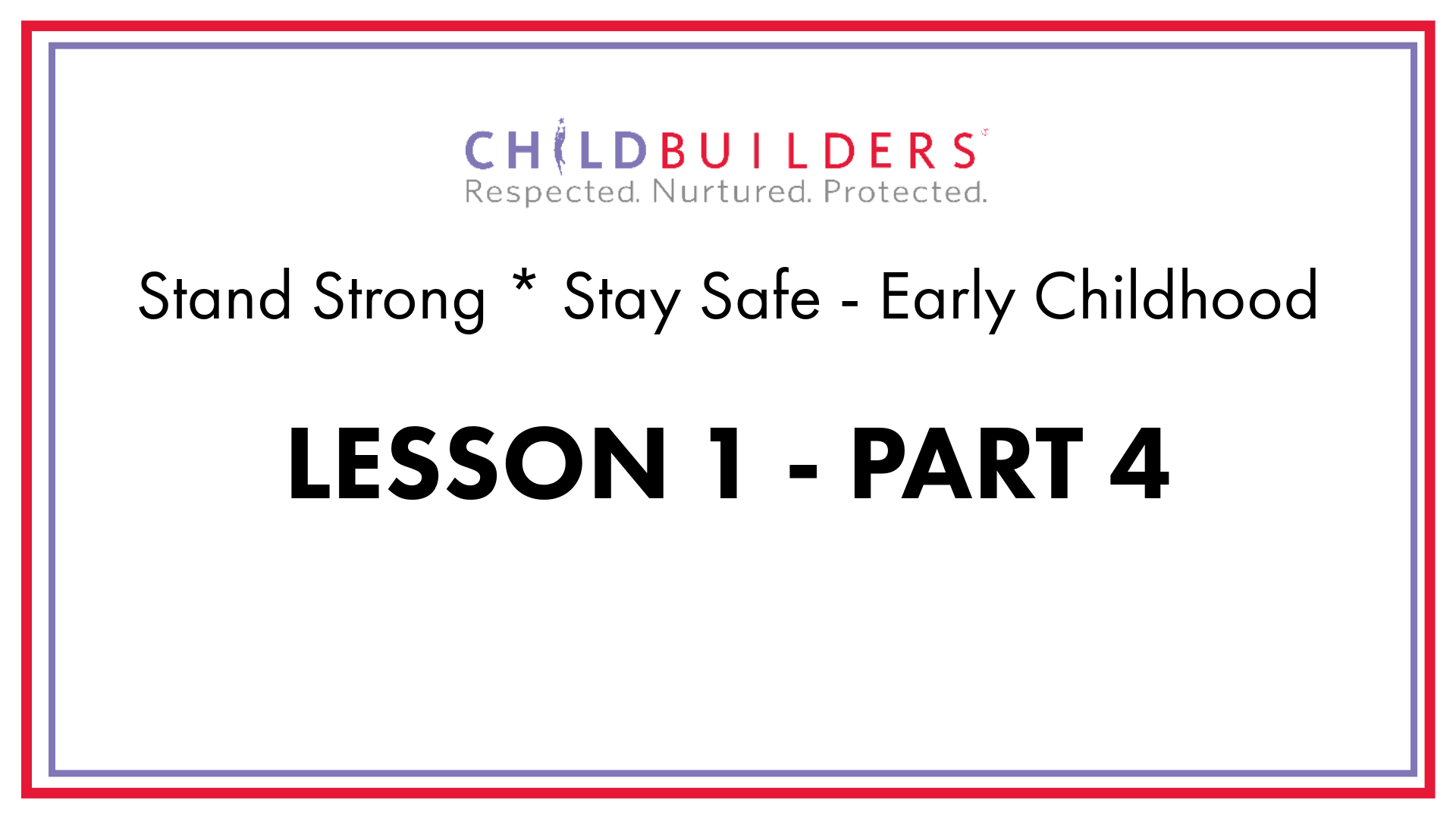 CHILDBUILDERS
Respected. Nurtured. Protected.

Stand Strong * Stay Safe - Early Childhood

LESSON 1 - PART 4